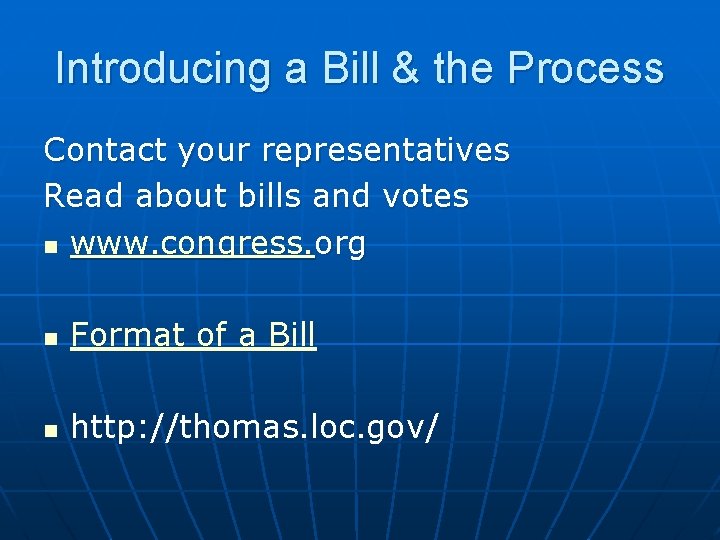 Introducing a Bill & the Process

Contact your representatives
Read about bills and votes

- www.congress.org

- Format of a Bill

- http://thomas.loc.gov/